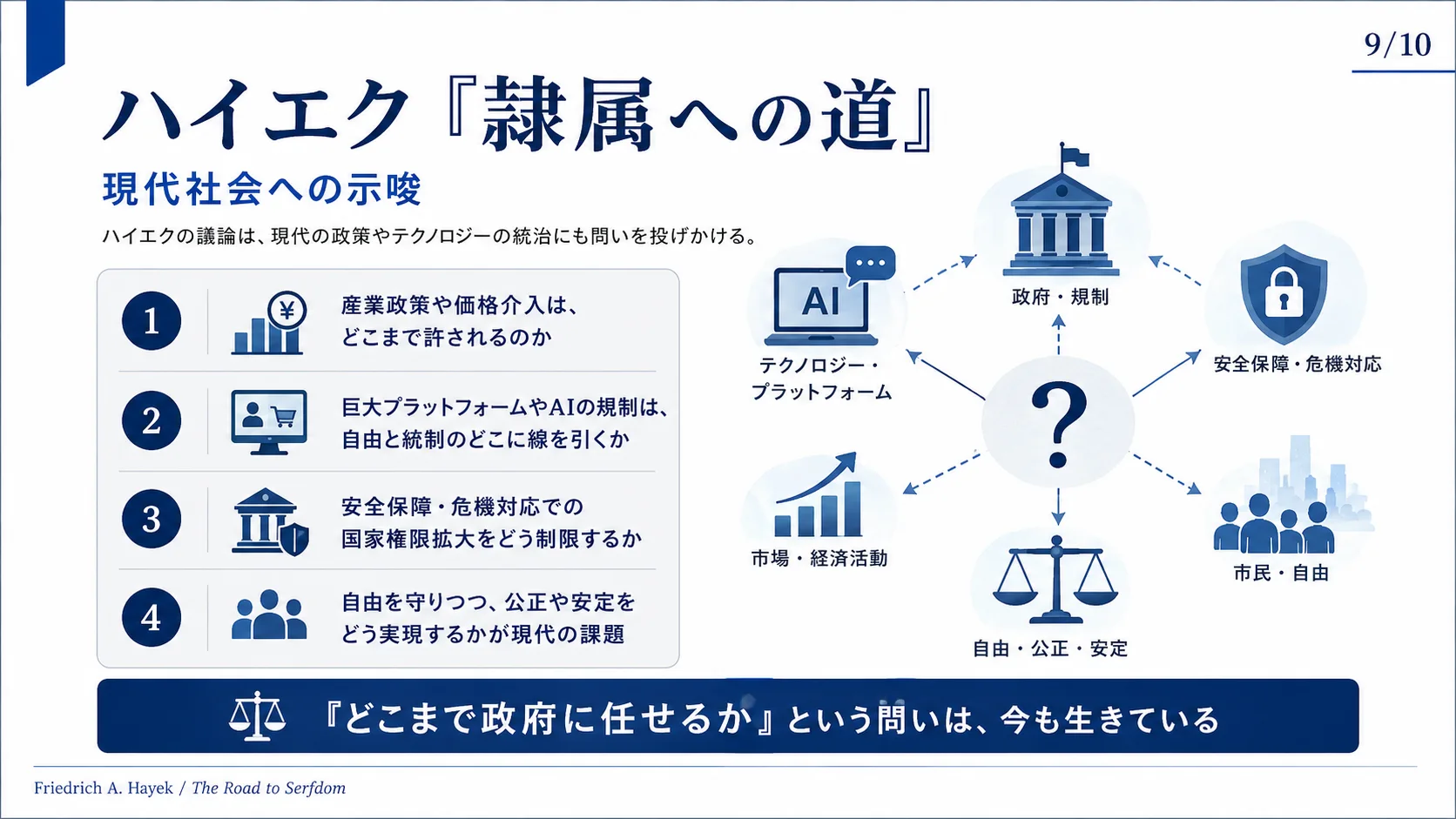 9/10

ハイエク『隷属への道』

現代社会への示唆

ハイエクの議論は、現代の政策やテクノロジーの統治にも問いを投げかける。

1 産業政策や価格介入は、どこまで許されるのか

2 巨大プラットフォームやAIの規制は、自由と統制のどこに線を引くか

3 安全保障・危機対応での国家権限拡大をどう制限するか

4 自由を守りつつ、公正や安定をどう実現するかが現代の課題

AI

テクノロジー・プラットフォーム

政府・規制

安全保障・危機対応

?

市場・経済活動

自由・公正・安定

市民・自由

『どこまで政府に任せるか』という問いは、今も生きている

Friedrich A. Hayek / The Road to Serfdom